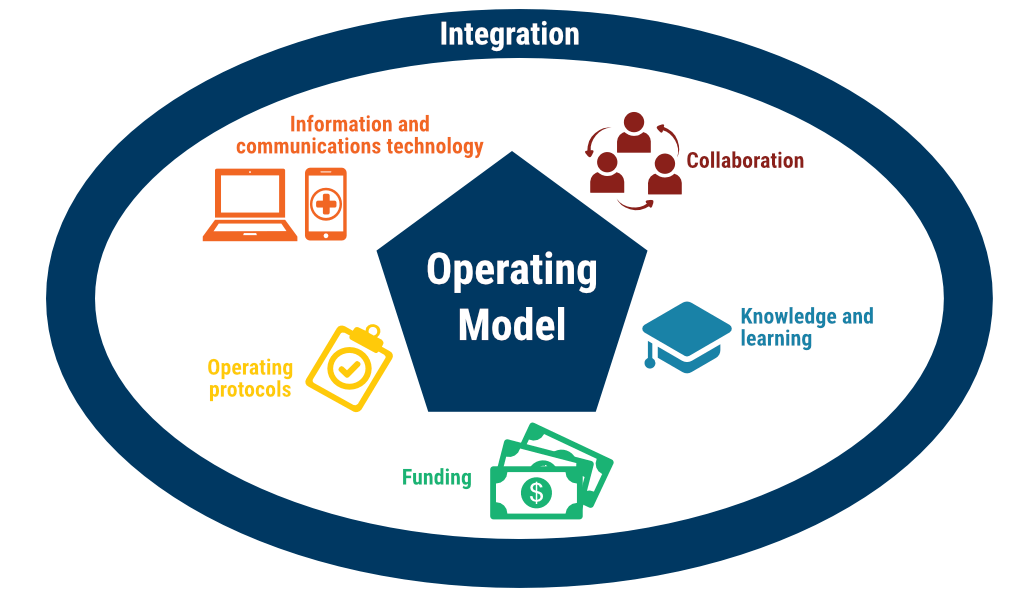 Integration

Information and communications technology

Collaboration

Operating Model

Knowledge and learning

Operating protocols

Funding

$